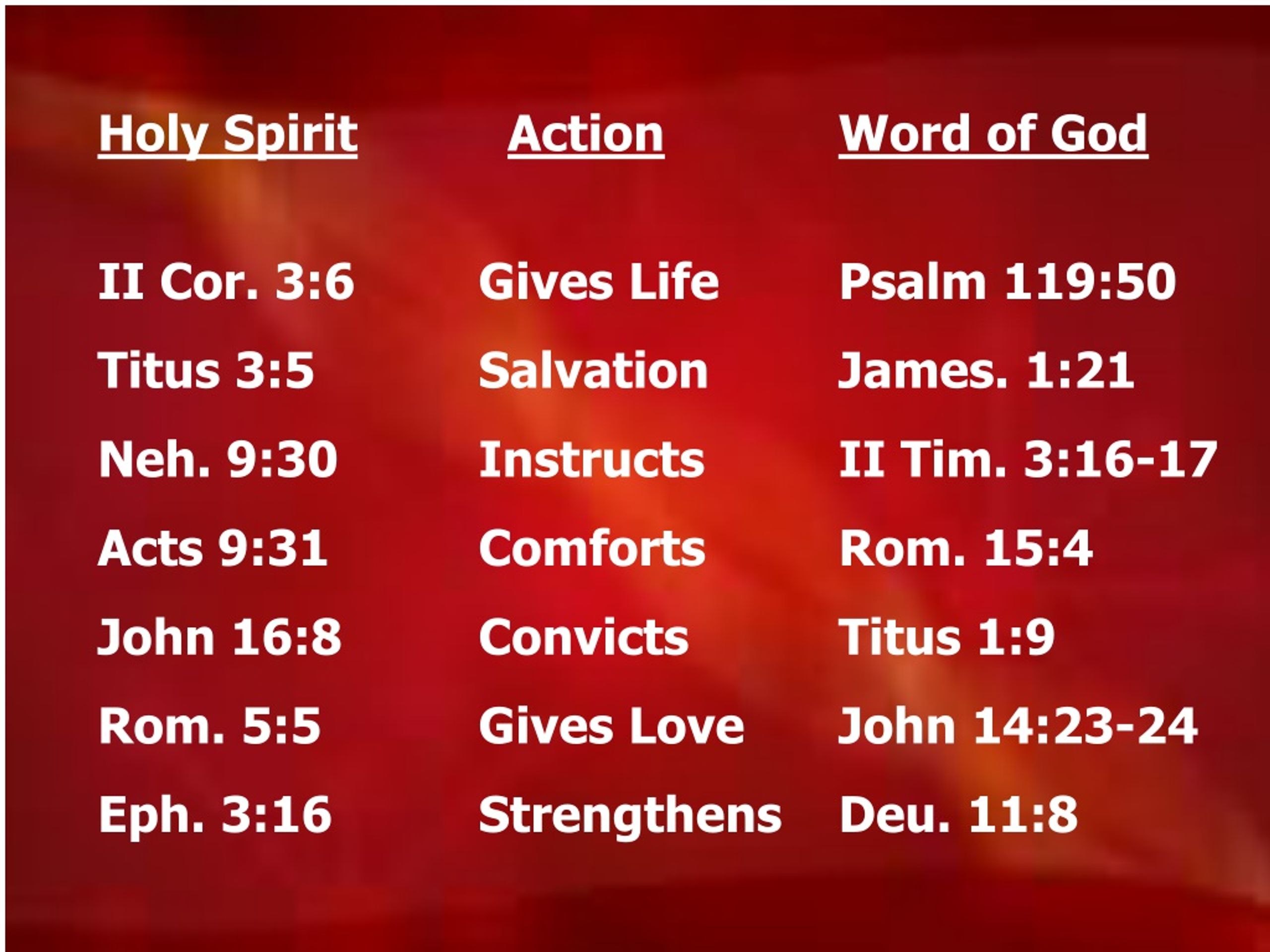 | Holy Spirit | Action | Word of God |
|---|---|---|
| II Cor. 3:6 | Gives Life | Psalm 119:50 |
| Titus 3:5 | Salvation | James. 1:21 |
| Neh. 9:30 | Instructs | II Tim. 3:16-17 |
| Acts 9:31 | Comforts | Rom. 15:4 |
| John 16:8 | Convicts | Titus 1:9 |
| Rom. 5:5 | Gives Love | John 14:23-24 |
| Eph. 3:16 | Strengthens | Deu. 11:8 |